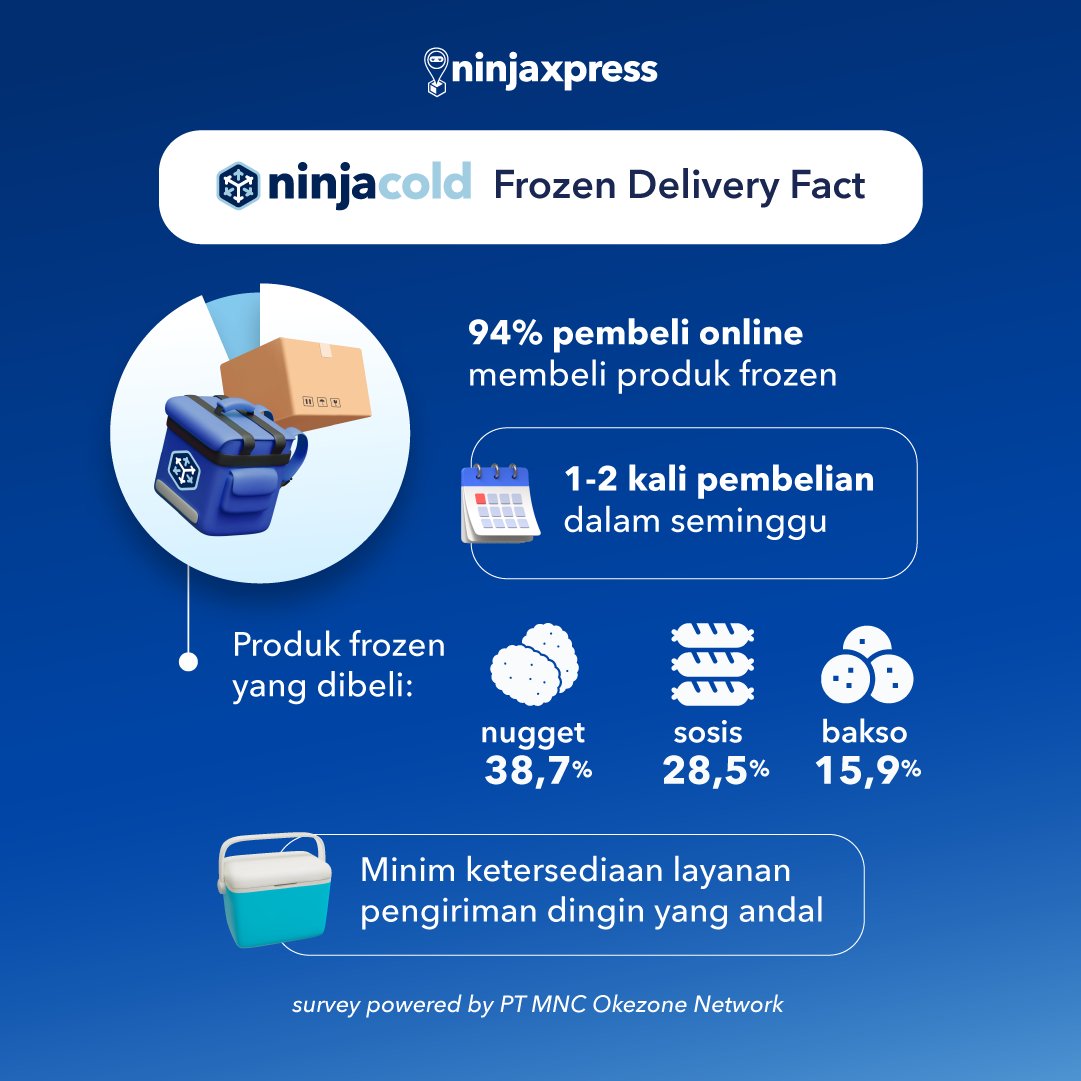 ninjaxpress

ninjacold Frozen Delivery Fact

94% pembeli online membeli produk frozen

1-2 kali pembelian dalam seminggu

Produk frozen yang dibeli:

nugget 38,7%

sosis 28,5%

bakso 15,9%

Minim ketersediaan layanan pengiriman dingin yang andal

survey powered by PT MNC Okezone Network